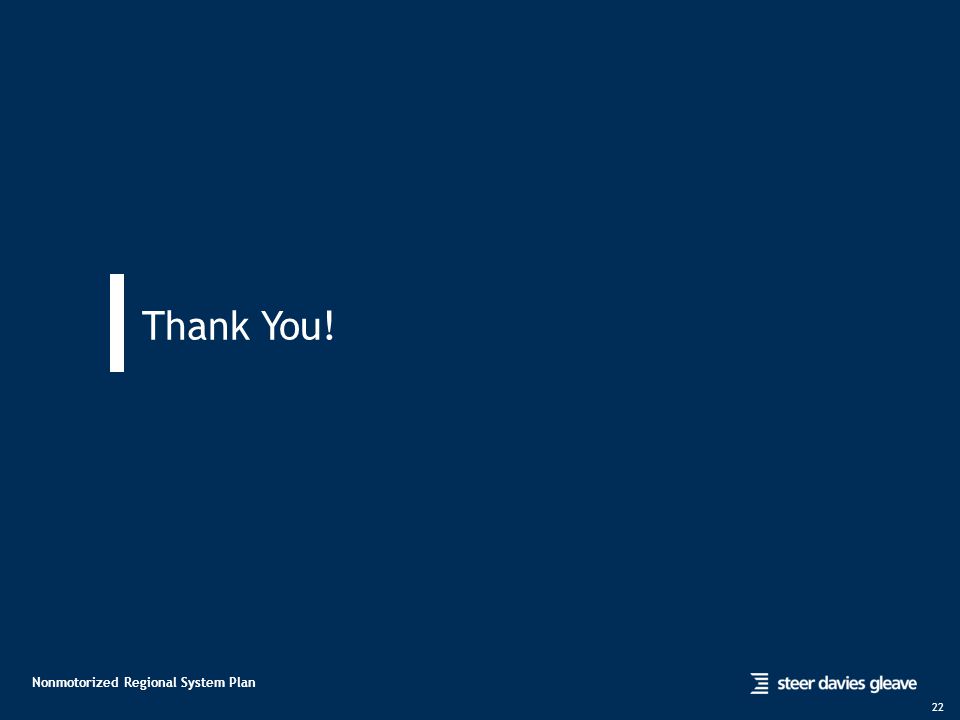 Thank You!

Nonmotorized Regional System Plan

steer davies gleave

22